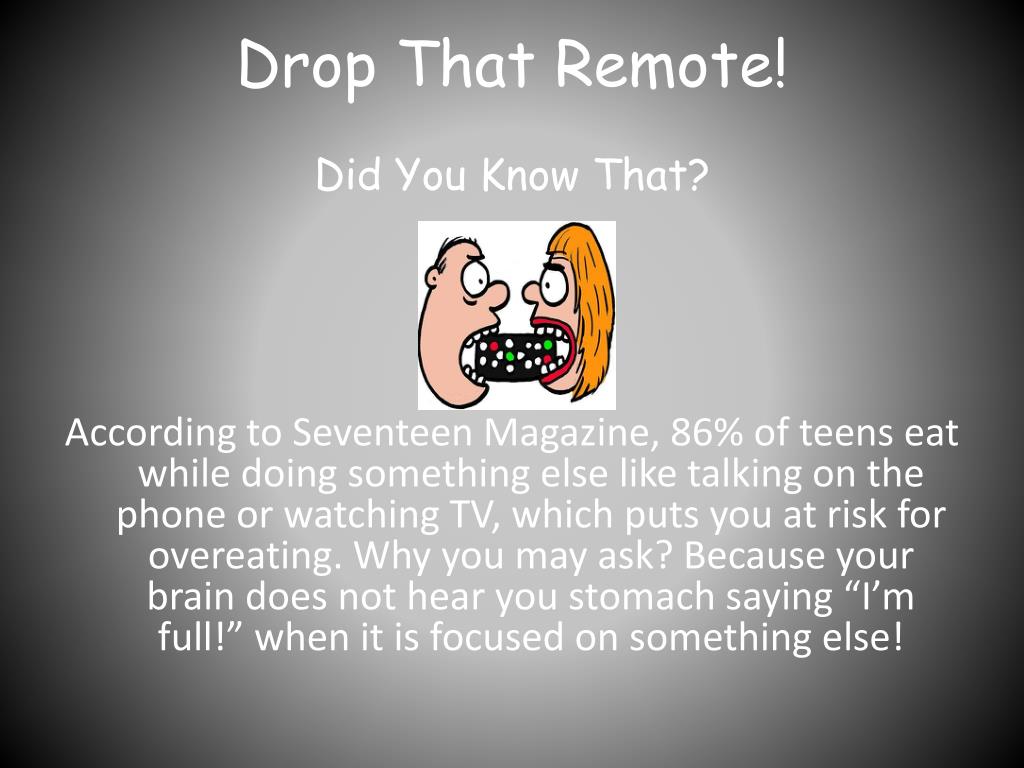 Drop That Remote!

Did You Know That?

According to Seventeen Magazine, 86% of teens eat while doing something else like talking on the phone or watching TV, which puts you at risk for overeating. Why you may ask? Because your brain does not hear you stomach saying “I’m full!” when it is focused on something else!